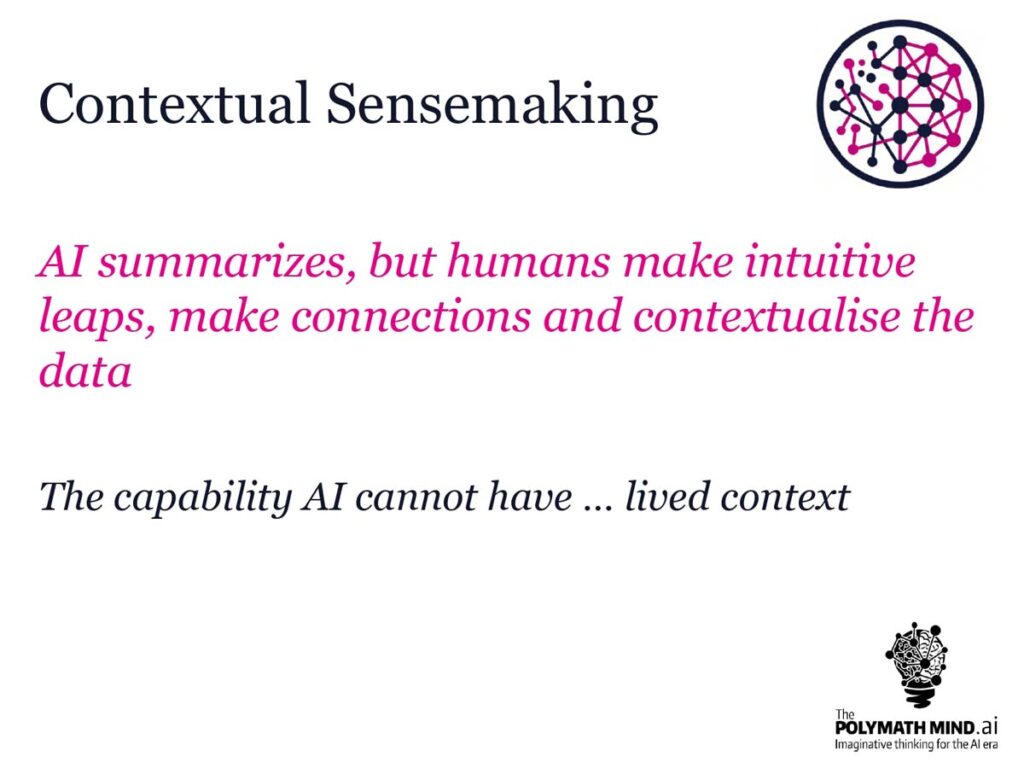 Contextual Sensemaking

AI summarizes, but humans make intuitive leaps, make connections and contextualise the data

The capability AI cannot have … lived context

The
POLYMATH MIND.ai
Imaginative thinking for the AI era